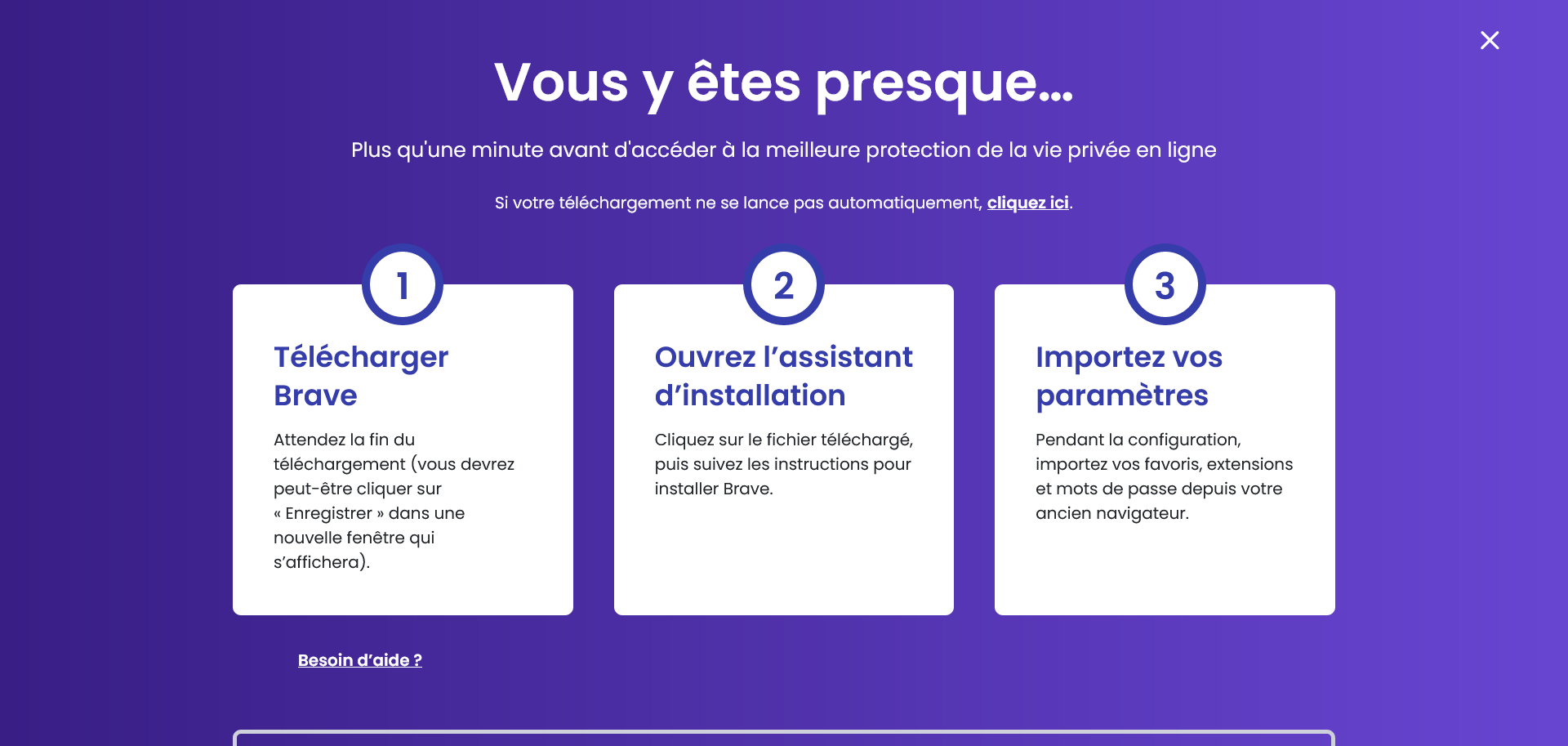 Vous y êtes presque...

Plus qu'une minute avant d'accéder à la meilleure protection de la vie privée en ligne

Si votre téléchargement ne se lance pas automatiquement, cliquez ici.

1

Télécharger Brave

Attendez la fin du téléchargement (vous devrez peut-être cliquer sur « Enregistrer » dans une nouvelle fenêtre qui s'affichera).

2

Ouvrez l'assistant d'installation

Cliquez sur le fichier téléchargé, puis suivez les instructions pour installer Brave.

3

Importez vos paramètres

Pendant la configuration, importez vos favoris, extensions et mots de passe depuis votre ancien navigateur.

Besoin d'aide ?